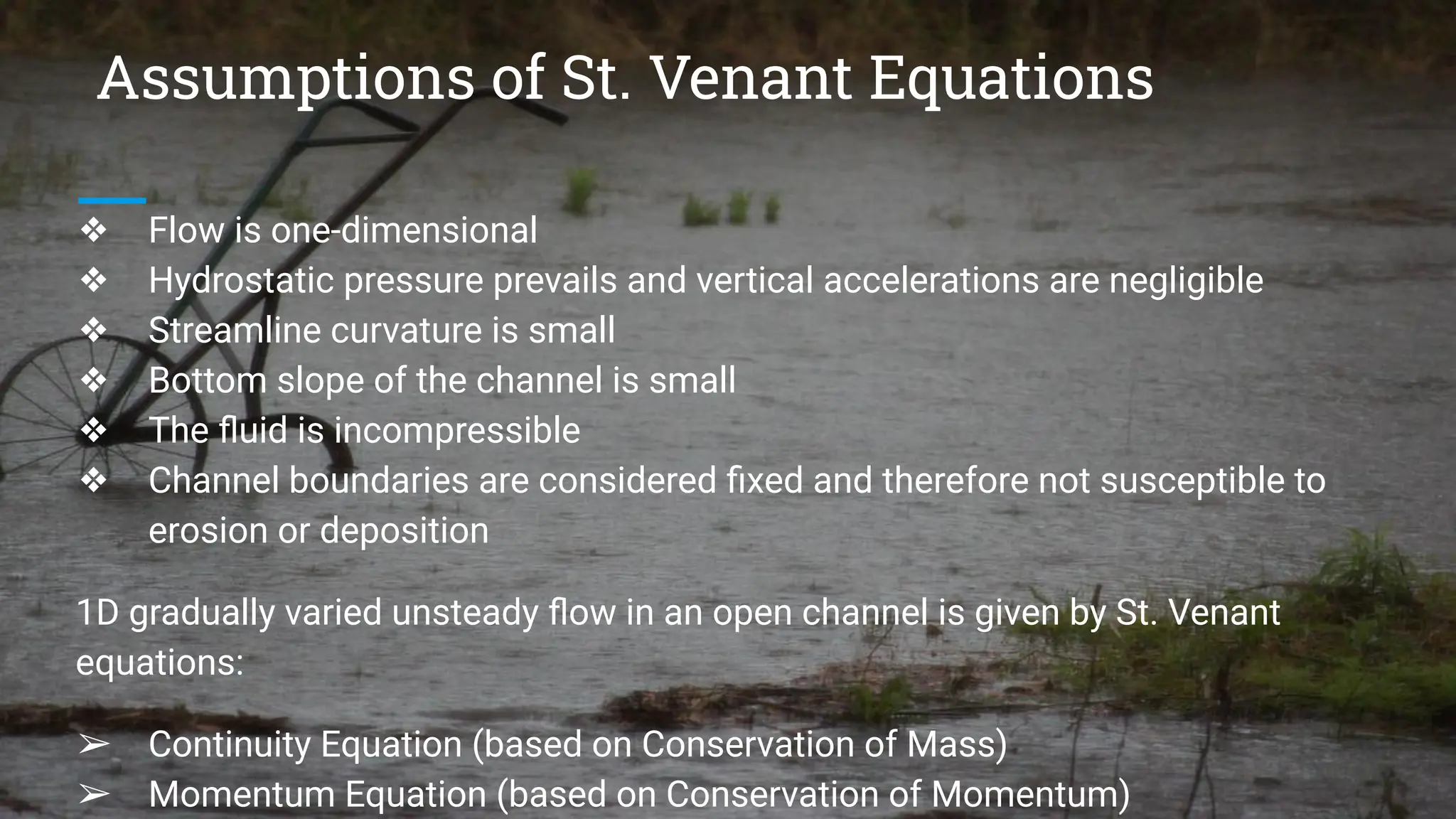 Assumptions of St. Venant Equations

❖ Flow is one-dimensional
❖ Hydrostatic pressure prevails and vertical accelerations are negligible
❖ Streamline curvature is small
❖ Bottom slope of the channel is small
❖ The fluid is incompressible
❖ Channel boundaries are considered fixed and therefore not susceptible to erosion or deposition

1D gradually varied unsteady flow in an open channel is given by St. Venant equations:

➢ Continuity Equation (based on Conservation of Mass)
➢ Momentum Equation (based on Conservation of Momentum)